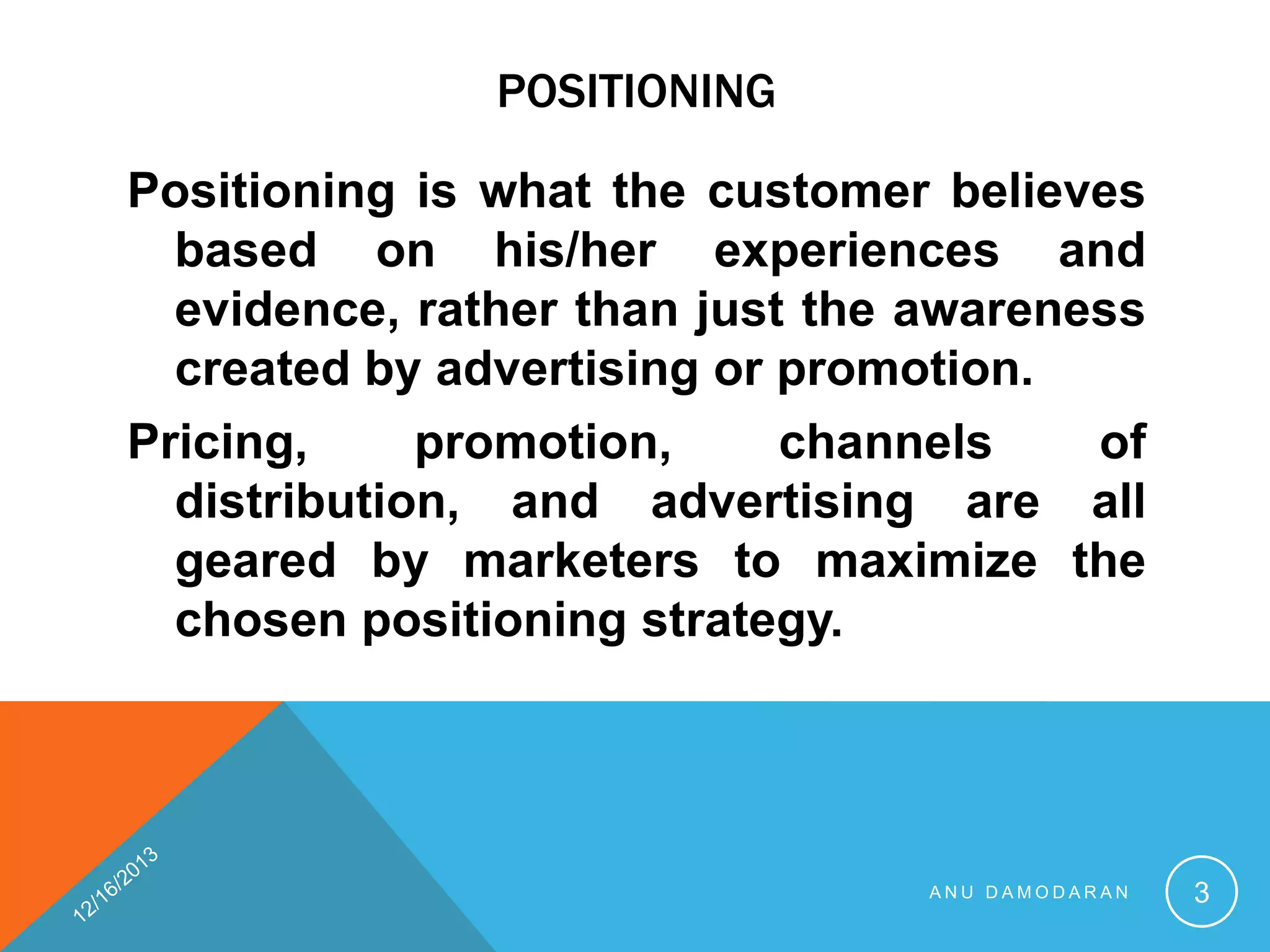 POSITIONING

Positioning is what the customer believes based on his/her experiences and evidence, rather than just the awareness created by advertising or promotion.

Pricing, promotion, channels of distribution, and advertising are all geared by marketers to maximize the chosen positioning strategy.

12/16/2013

ANU DAMODARAN

3